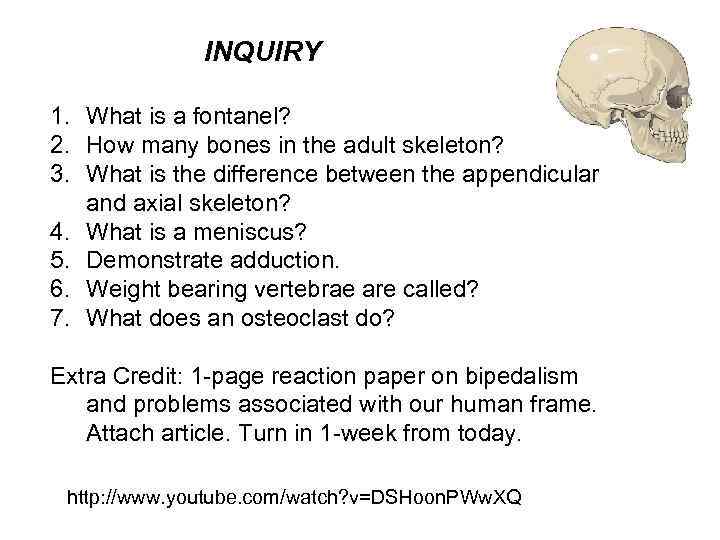 INQUIRY

1. What is a fontanel?
2. How many bones in the adult skeleton?
3. What is the difference between the appendicular and axial skeleton?
4. What is a meniscus?
5. Demonstrate adduction.
6. Weight bearing vertebrae are called?
7. What does an osteoclast do?

Extra Credit: 1-page reaction paper on bipedalism and problems associated with our human frame. Attach article. Turn in 1-week from today.

http://www.youtube.com/watch?v=DSHoonPWwXQ